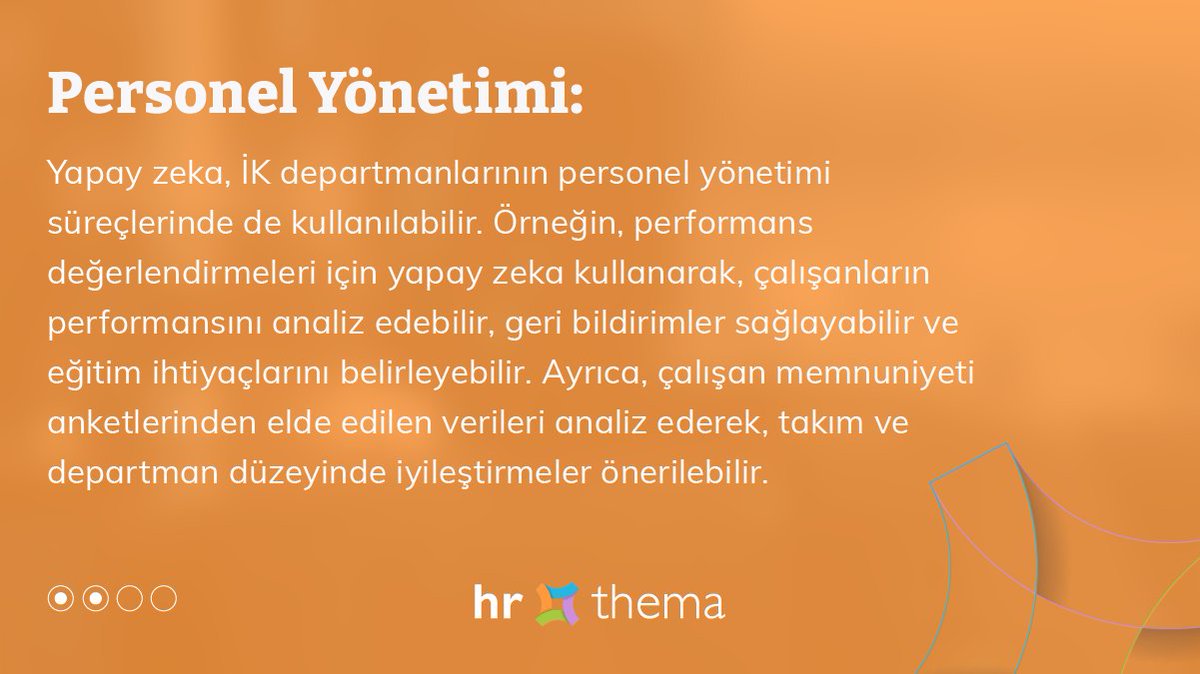 Personel Yönetimi:

Yapay zeka, İK departmanlarının personel yönetimi süreçlerinde de kullanılabilir. Örneğin, performans değerlendirmeleri için yapay zeka kullanarak, çalışanların performansını analiz edebilir, geri bildirimler sağlayabilir ve eğitim ihtiyaçlarını belirleyebilir. Ayrıca, çalışan memnuniyeti anketlerinden elde edilen verileri analiz ederek, takım ve departman düzeyinde iyileştirmeler önerilebilir.

hr thema